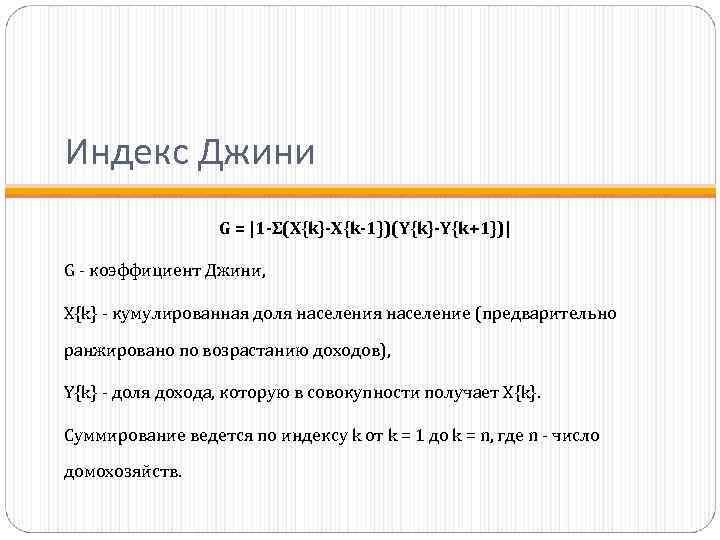 Индекс Джини

G = |1-Σ(X{k}-X{k-1})(Y{k}-Y{k+1})|

G - коэффициент Джини,

X{k} - кумулированная доля населения население (предварительно ранжировано по возрастанию доходов),

Y{k} - доля дохода, которую в совокупности получает X{k}.

Суммирование ведется по индексу k от k = 1 до k = n, где n - число домохозяйств.